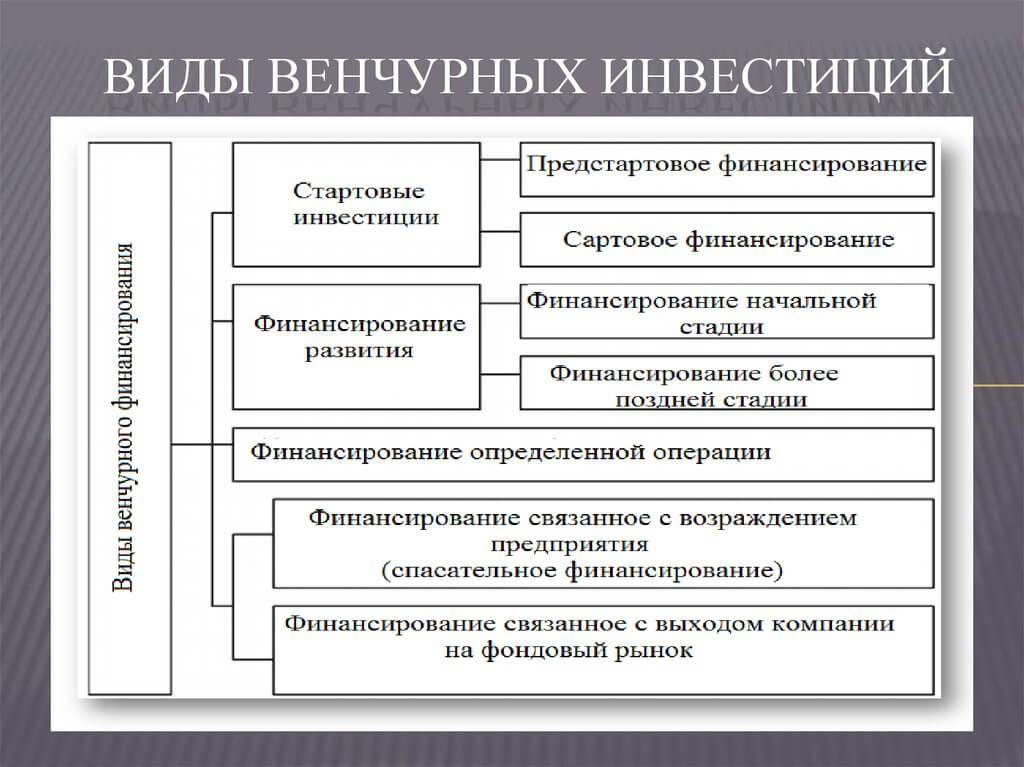 ВИДЫ ВЕНЧУРНЫХ ИНВЕСТИЦИЙ

Виды венчурного финансирования

Стартовые инвестиции

Предстартовое финансирование

Сартовое финансирование

Финансирование развития

Финансирование начальной стадии

Финансирование более поздней стадии

Финансирование определенной операции

Финансирование связанное с возраждением предприятия (спасательное финансирование)

Финансирование связанное с выходом компании на фондовый рынок